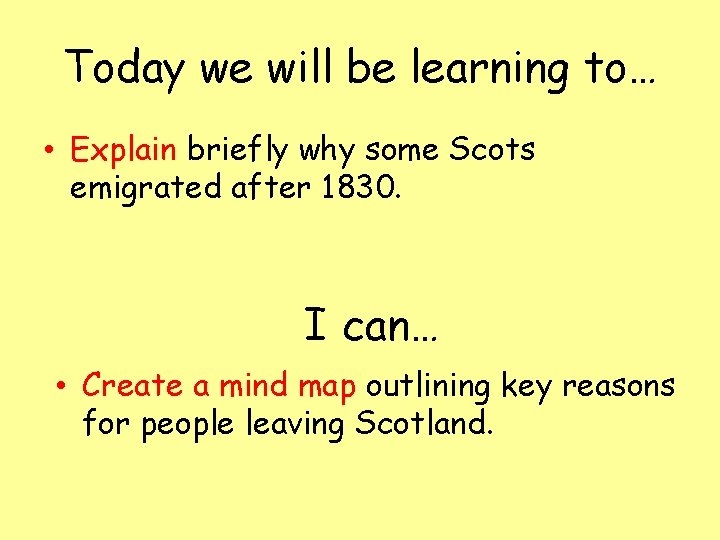 Today we will be learning to…

• Explain briefly why some Scots emigrated after 1830.

I can…

• Create a mind map outlining key reasons for people leaving Scotland.